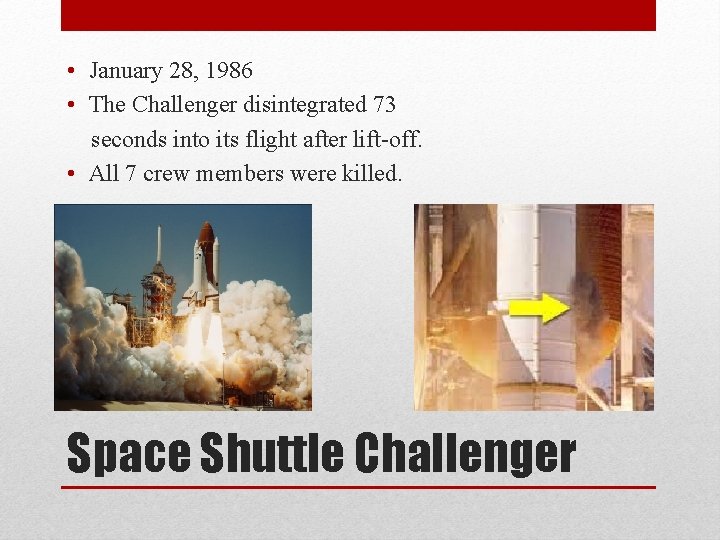 • January 28, 1986
• The Challenger disintegrated 73 seconds into its flight after lift-off.
• All 7 crew members were killed.

Space Shuttle Challenger